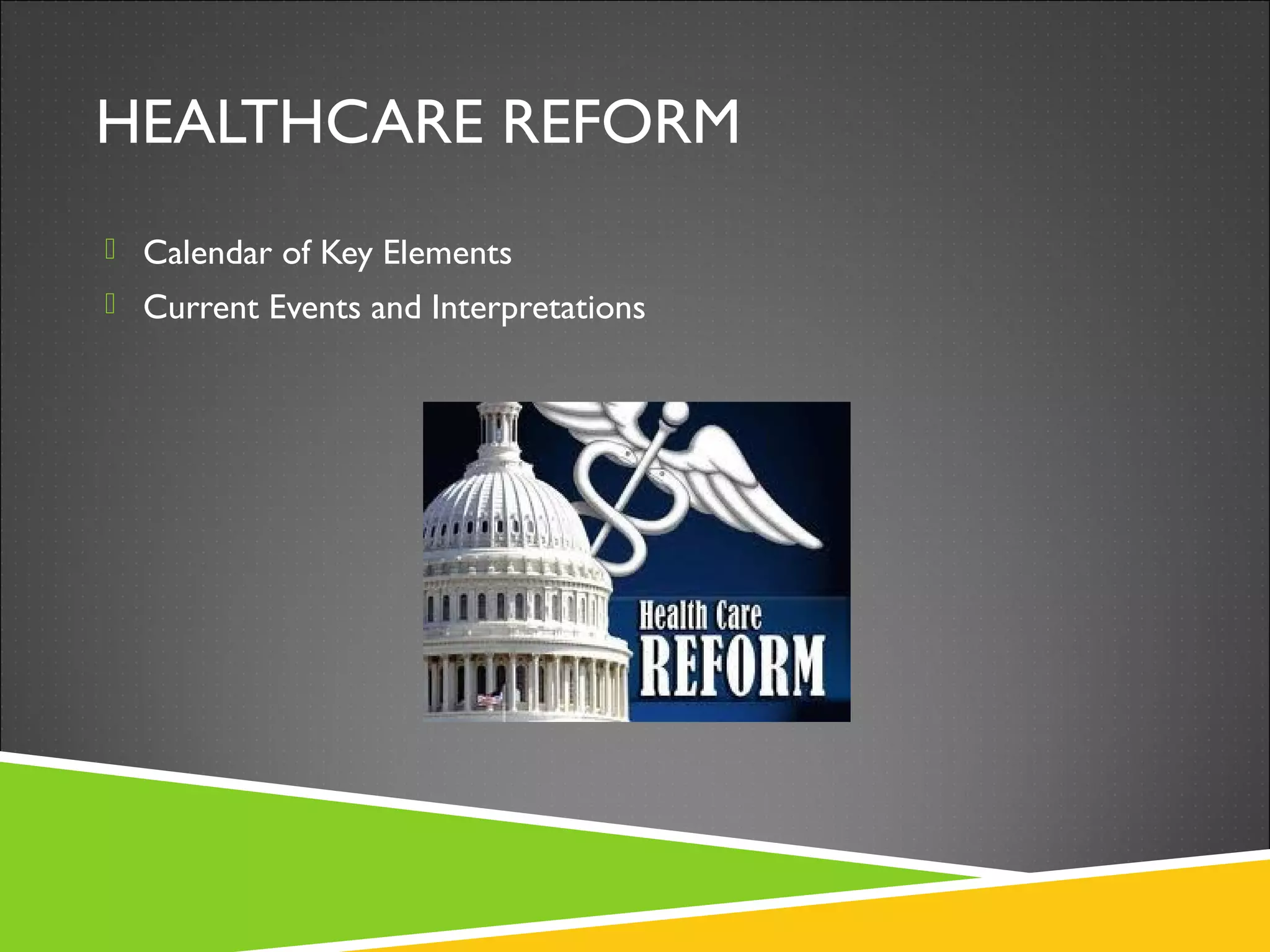 HEALTHCARE REFORM

Calendar of Key Elements

Current Events and Interpretations

Health Care
REFORM